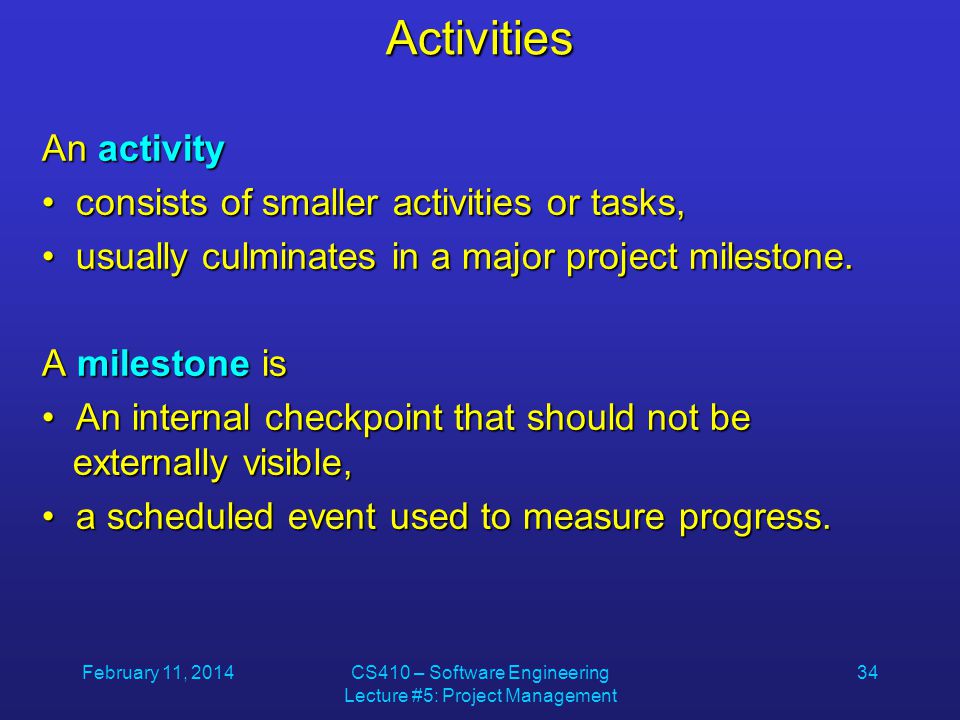 Activities

An activity
• consists of smaller activities or tasks,
• usually culminates in a major project milestone.

A milestone is
• An internal checkpoint that should not be externally visible,
• a scheduled event used to measure progress.

February 11, 2014

CS410 – Software Engineering
Lecture #5: Project Management

34